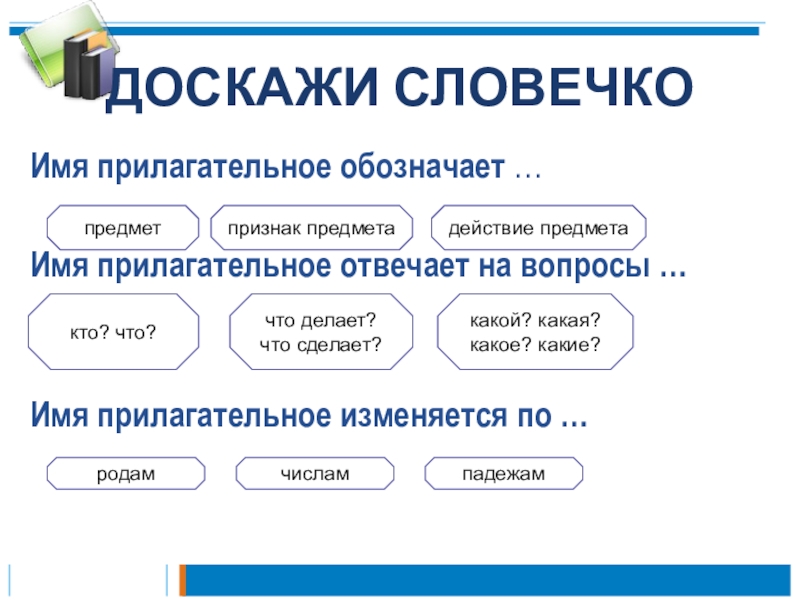 ДОСКАЖИ СЛОВЕЧКО

Имя прилагательное обозначает …

предмет

признак предмета

действие предмета

Имя прилагательное отвечает на вопросы …

кто? что?

что делает?
что сделает?

какой? какая?
какое? какие?

Имя прилагательное изменяется по …

родам

числам

падежам